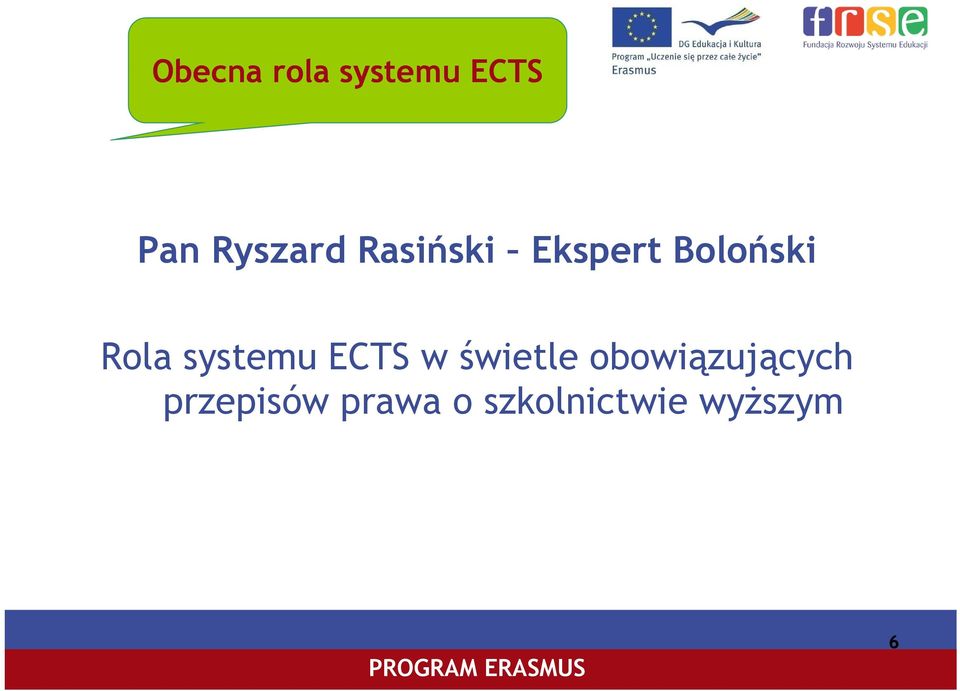 Obecna rola systemu ECTS

DG Edukacja i Kultura
Program „Uczenie się przez całe życie"
Erasmus

frse
Fundacja Rozwoju Systemu Edukacji

Pan Ryszard Rasiński – Ekspert Boloński

Rola systemu ECTS w świetle obowiązujących przepisów prawa o szkolnictwie wyższym

6

PROGRAM ERASMUS